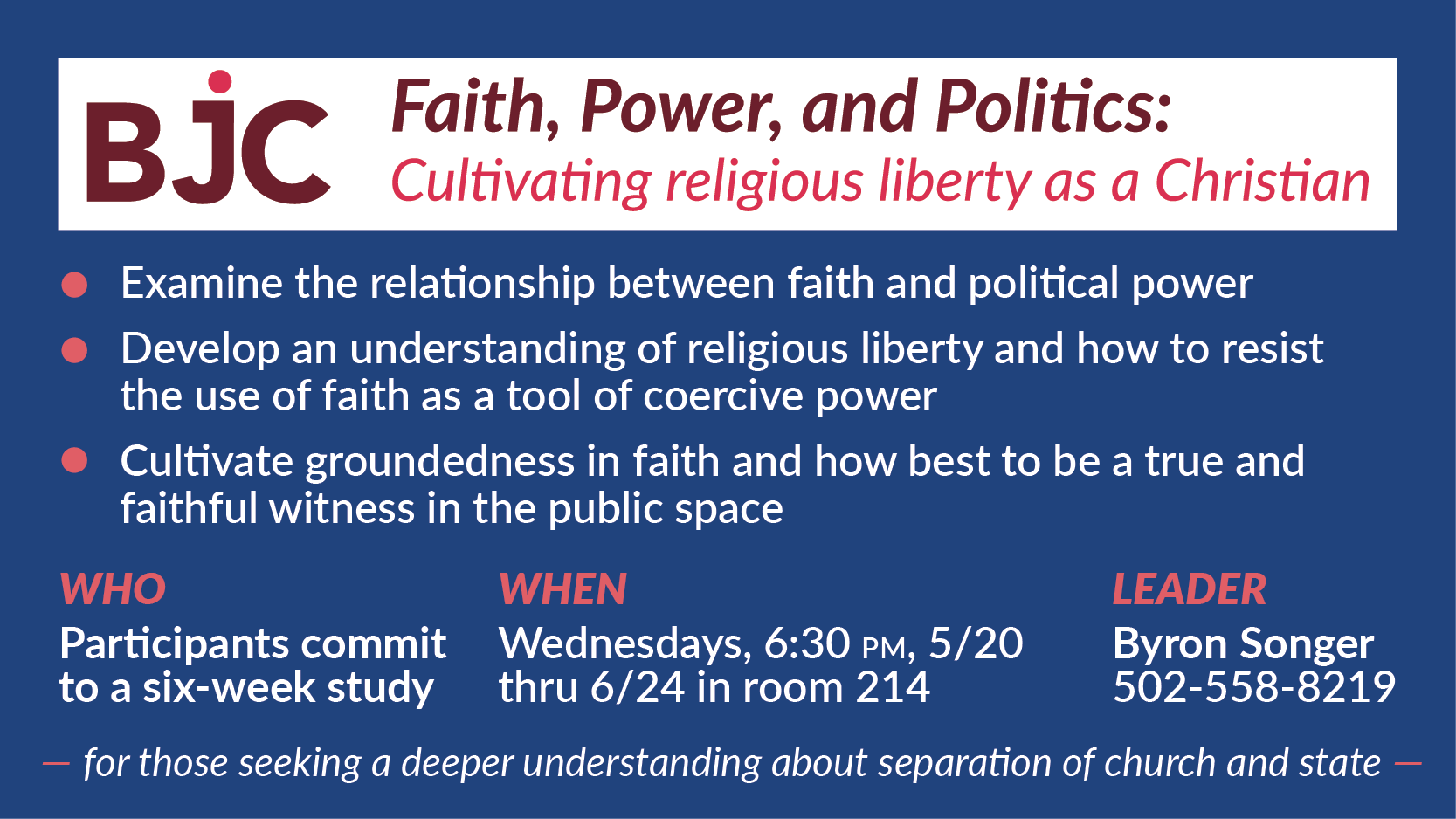 BJC

Faith, Power, and Politics:
Cultivating religious liberty as a Christian

- Examine the relationship between faith and political power
- Develop an understanding of religious liberty and how to resist the use of faith as a tool of coercive power
- Cultivate groundedness in faith and how best to be a true and faithful witness in the public space

WHO
Participants commit to a six-week study

WHEN
Wednesdays, 6:30 PM, 5/20 thru 6/24 in room 214

LEADER
Byron Songer
502-558-8219

— for those seeking a deeper understanding about separation of church and state —